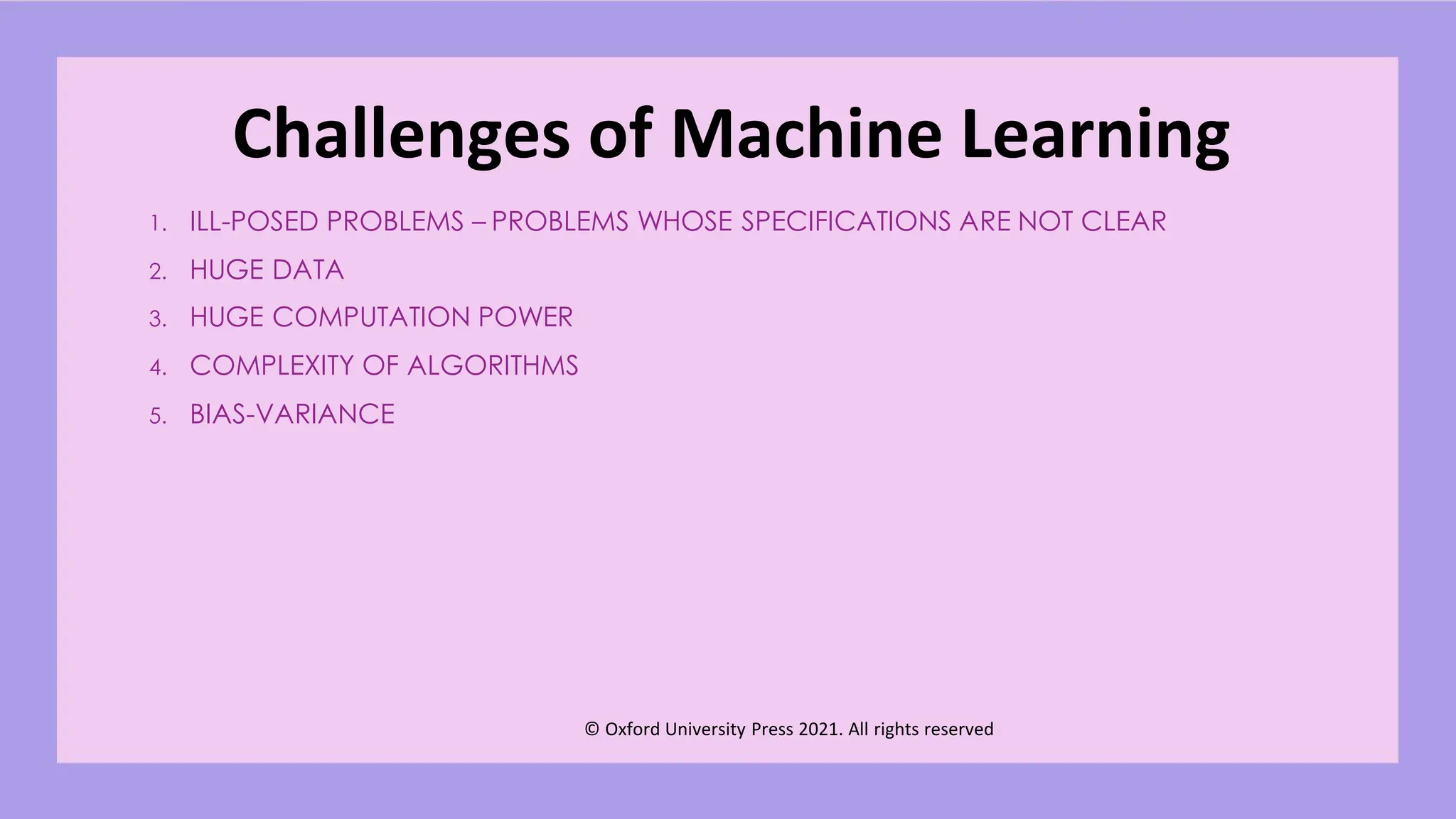 Challenges of Machine Learning

1. ILL-POSED PROBLEMS – PROBLEMS WHOSE SPECIFICATIONS ARE NOT CLEAR
2. HUGE DATA
3. HUGE COMPUTATION POWER
4. COMPLEXITY OF ALGORITHMS
5. BIAS-VARIANCE

© Oxford University Press 2021. All rights reserved